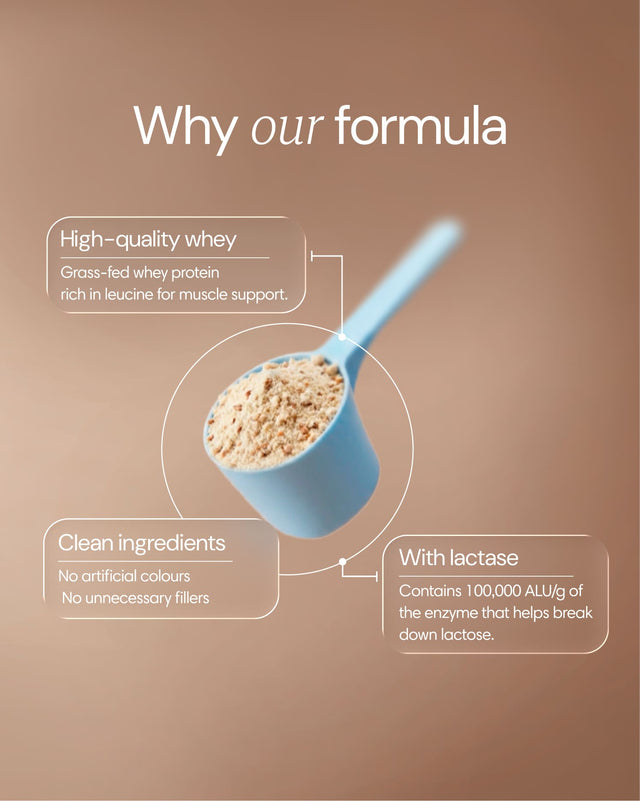 Why our formula

High-quality whey

Grass-fed whey protein rich in leucine for muscle support.

Clean ingredients

No artificial colours
No unnecessary fillers

With lactase

Contains 100,000 ALU/g of the enzyme that helps break down lactose.